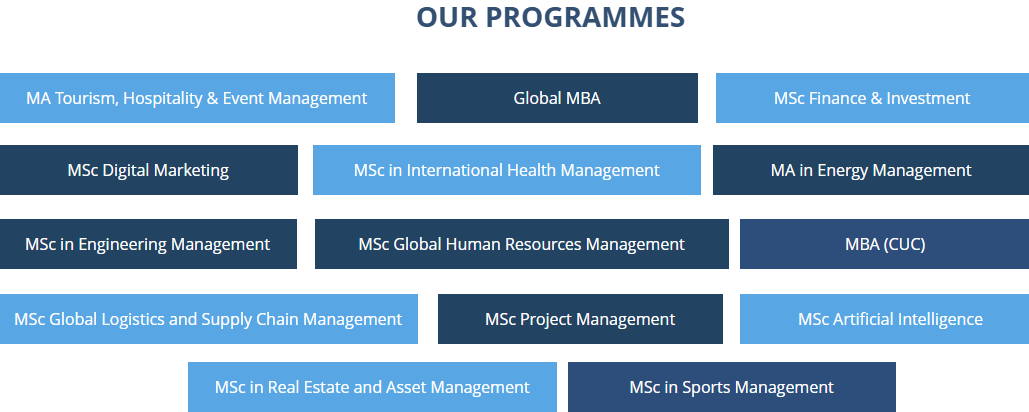 OUR PROGRAMMES

MA Tourism, Hospitality & Event Management

Global MBA

MSc Finance & Investment

MSc Digital Marketing

MSc in International Health Management

MA in Energy Management

MSc in Engineering Management

MSc Global Human Resources Management

MBA (CUC)

MSc Global Logistics and Supply Chain Management

MSc Project Management

MSc Artificial Intelligence

MSc in Real Estate and Asset Management

MSc in Sports Management